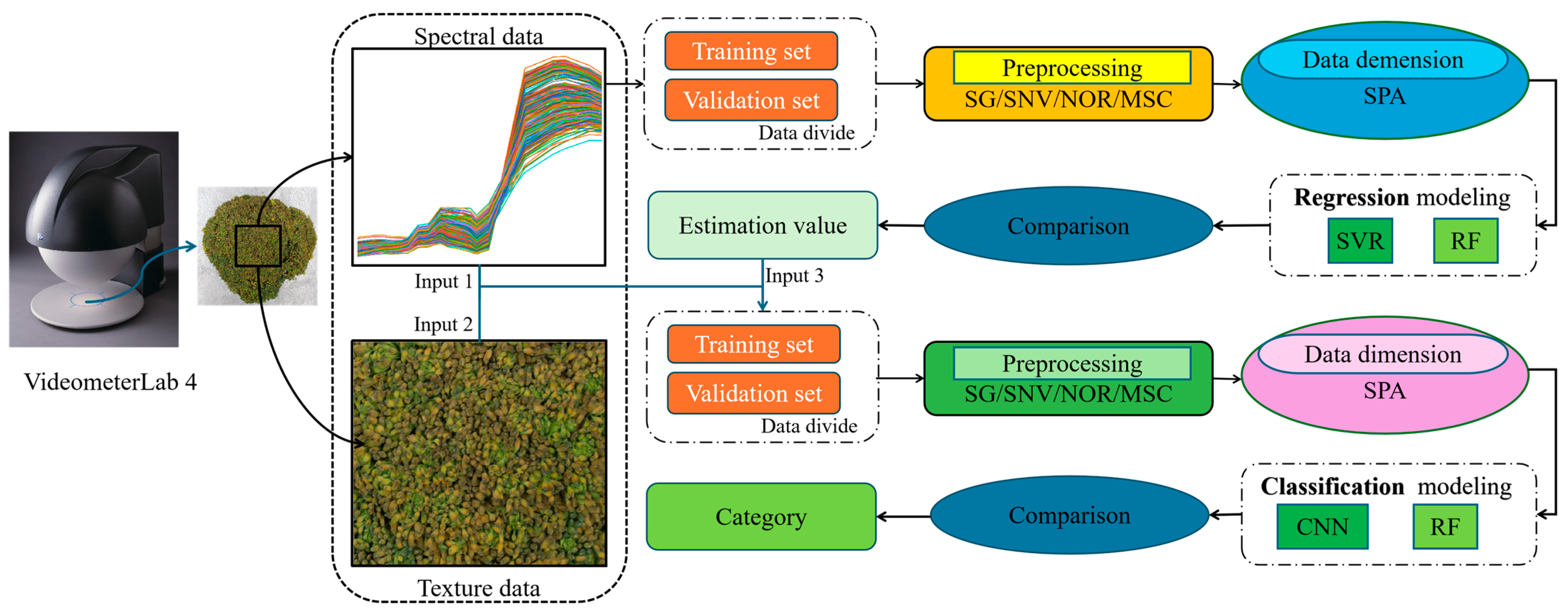 VideometerLab 4

Spectral data

Input 1

Input 2

Texture data

Training set

Validation set

Data divide

Preprocessing
SG/SNV/NOR/MSC

Data demension
SPA

Regression modeling

SVR

RF

Comparison

Estimation value

Input 3

Training set

Validation set

Data divide

Preprocessing
SG/SNV/NOR/MSC

Data dimension
SPA

Classification modeling

CNN

RF

Comparison

Category